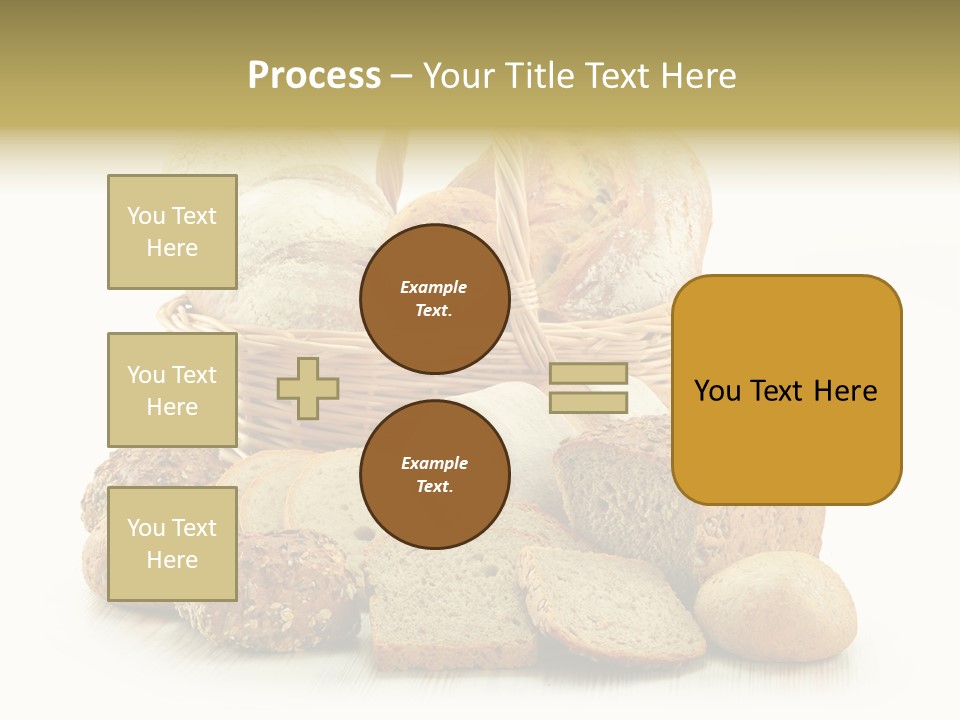 Process – Your Title Text Here

You Text Here

You Text Here

You Text Here

Example Text.

Example Text.

You Text Here